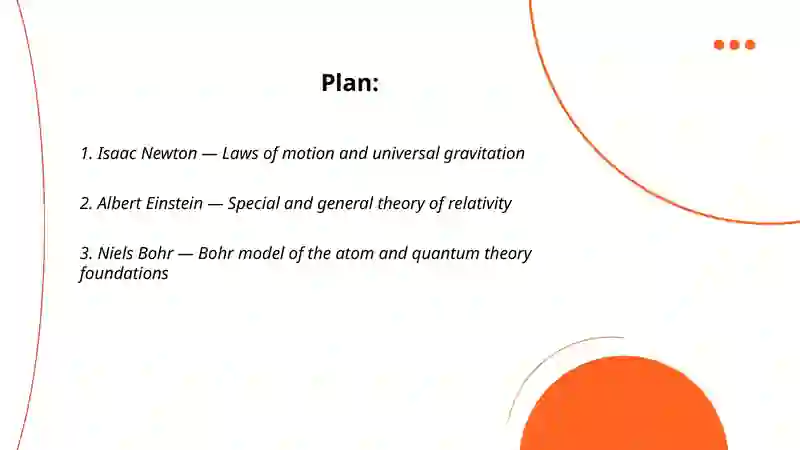 Plan:

1. Isaac Newton — Laws of motion and universal gravitation

2. Albert Einstein — Special and general theory of relativity

3. Niels Bohr — Bohr model of the atom and quantum theory foundations